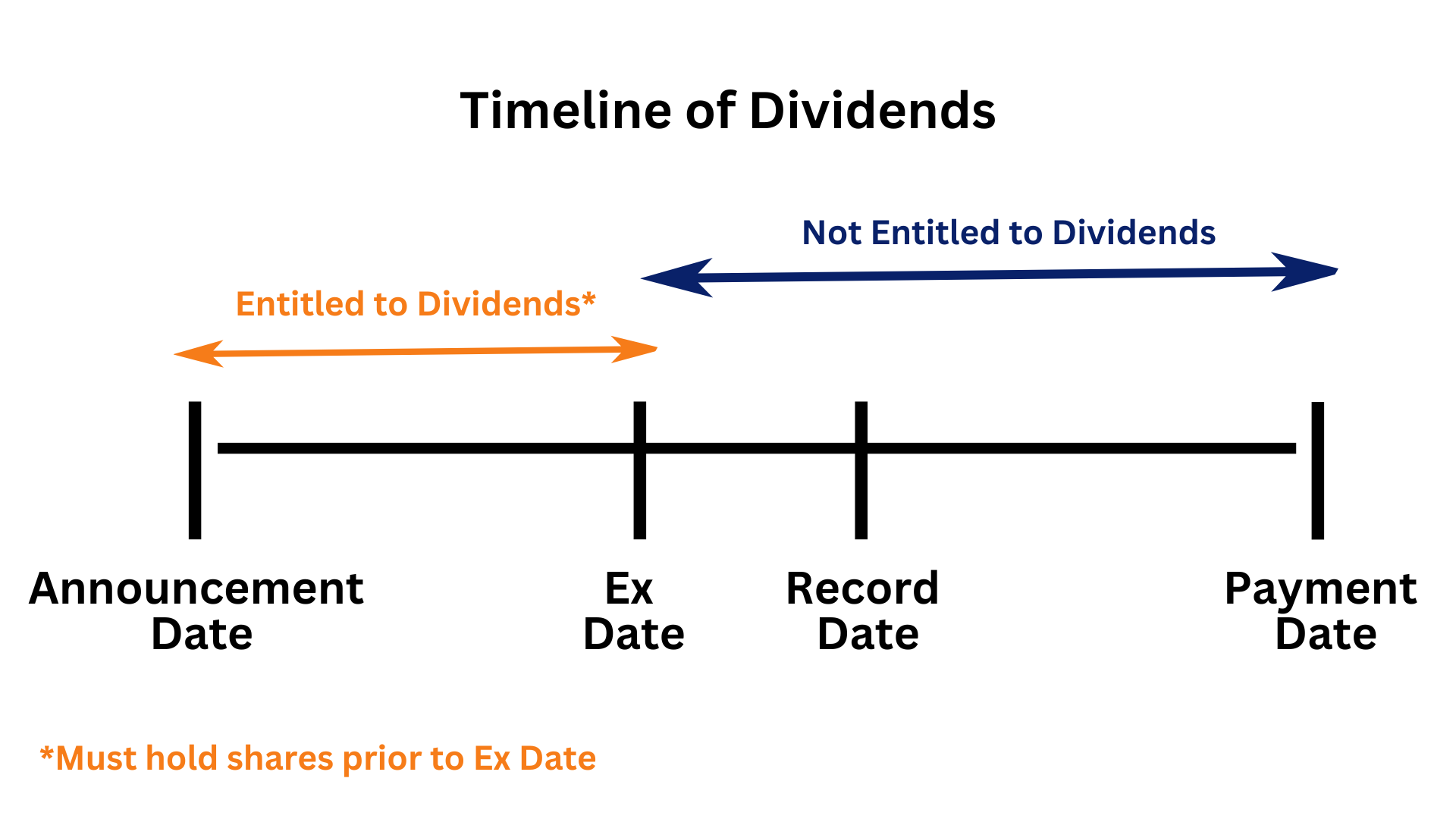 Timeline of Dividends

Not Entitled to Dividends

Entitled to Dividends*

Announcement Date

Ex Date

Record Date

Payment Date

*Must hold shares prior to Ex Date